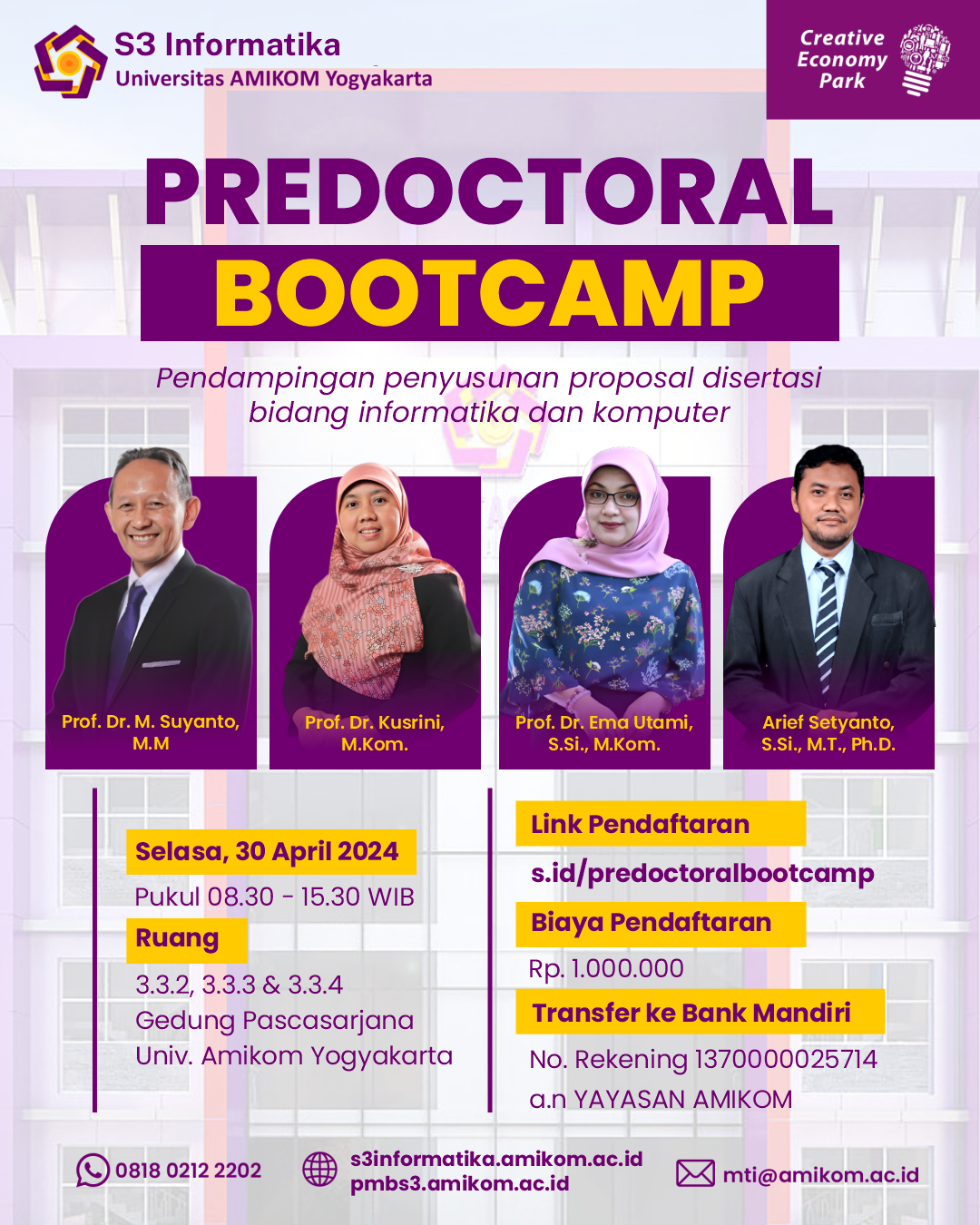 S3 Informatika
Universitas AMIKOM Yogyakarta

Creative Economy Park

PREDOCTORAL
BOOTCAMP

Pendampingan penyusunan proposal disertasi bidang informatika dan komputer

Prof. Dr. M. Suyanto, M.M

Prof. Dr. Kusrini, M.Kom.

Prof. Dr. Ema Utami, S.Si., M.Kom.

Arief Setyanto, S.Si., M.T., Ph.D.

Selasa, 30 April 2024
Pukul 08.30 - 15.30 WIB
Ruang
3.3.2, 3.3.3 & 3.3.4
Gedung Pascasarjana
Univ. Amikom Yogyakarta

Link Pendaftaran
s.id/predoctoralbootcamp
Biaya Pendaftaran
Rp. 1.000.000
Transfer ke Bank Mandiri
No. Rekening 1370000025714
a.n YAYASAN AMIKOM

0818 0212 2202

s3informatika.amikom.ac.id
pmbs3.amikom.ac.id

mti@amikom.ac.id